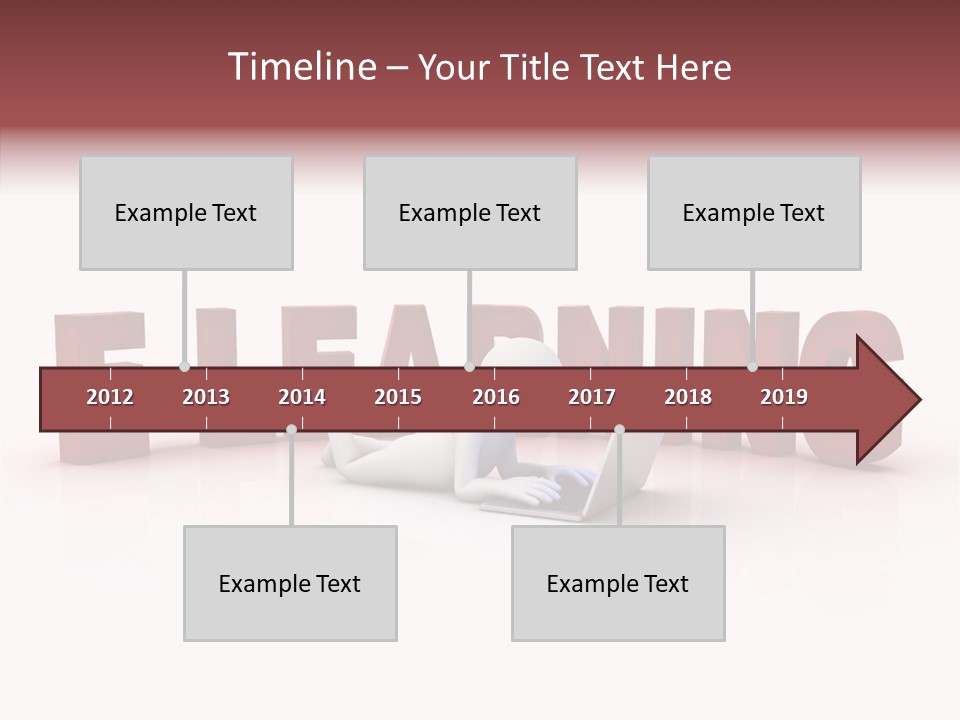 Timeline – Your Title Text Here

Example Text

Example Text

Example Text

E-LEARNING

2012 2013 2014 2015 2016 2017 2018 2019

Example Text

Example Text